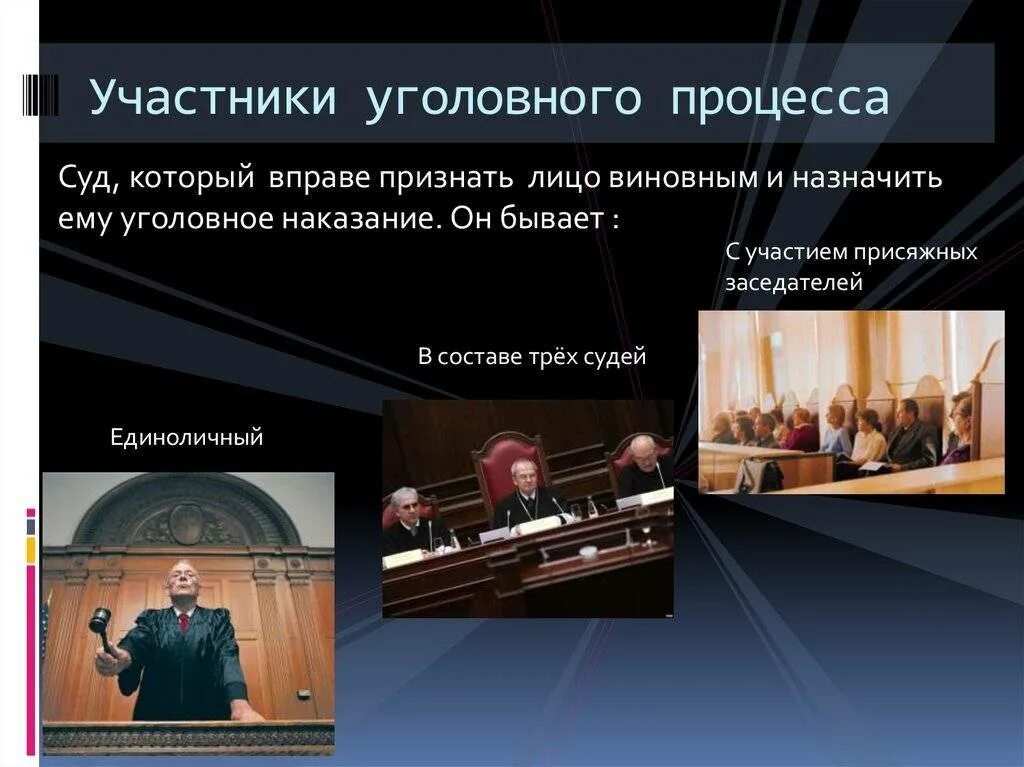 Участники уголовного процесса

Суд, который вправе признать лицо виновным и назначить ему уголовное наказание. Он бывает :

С участием присяжных заседателей

В составе трёх судей

Единоличный